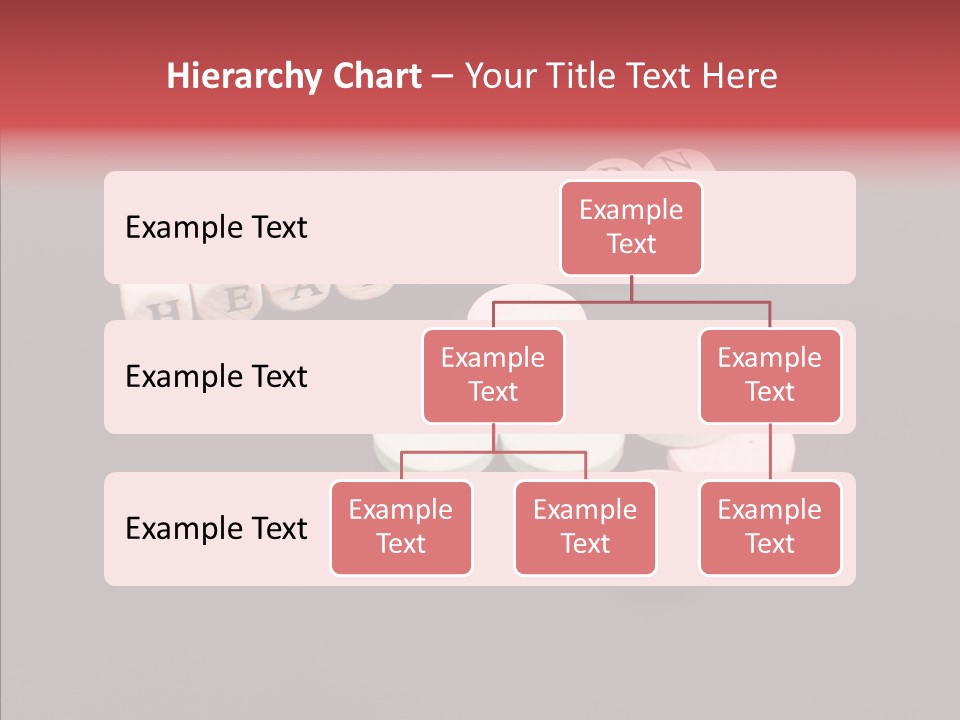 Hierarchy Chart – Your Title Text Here

Example Text

Example Text

Example Text

Example Text

Example Text

Example Text

Example Text

Example Text

Example Text